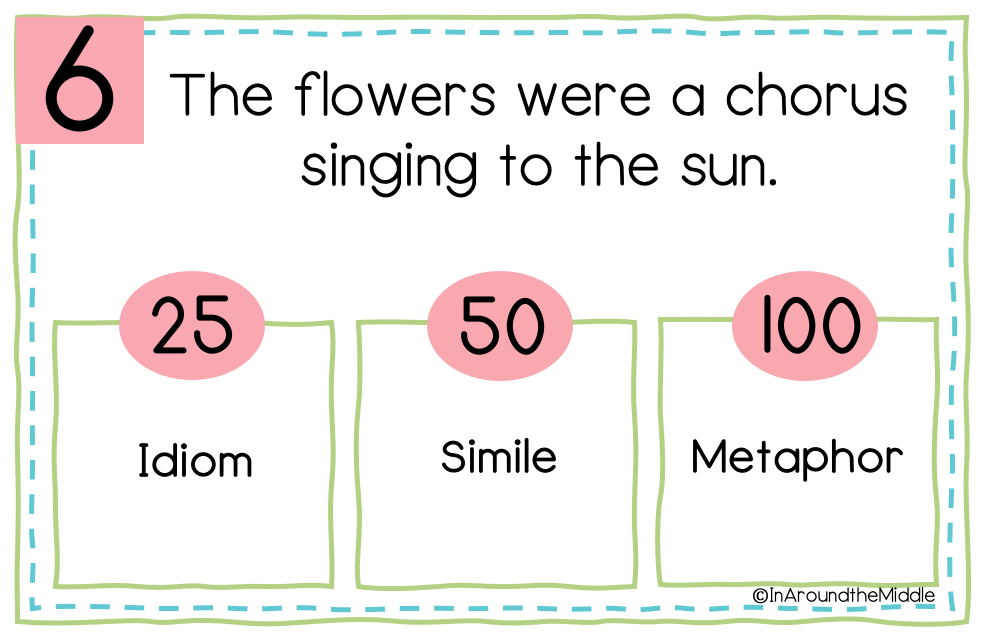 6

The flowers were a chorus singing to the sun.

25

Idiom

50

Simile

100

Metaphor

©InAroundtheMiddle